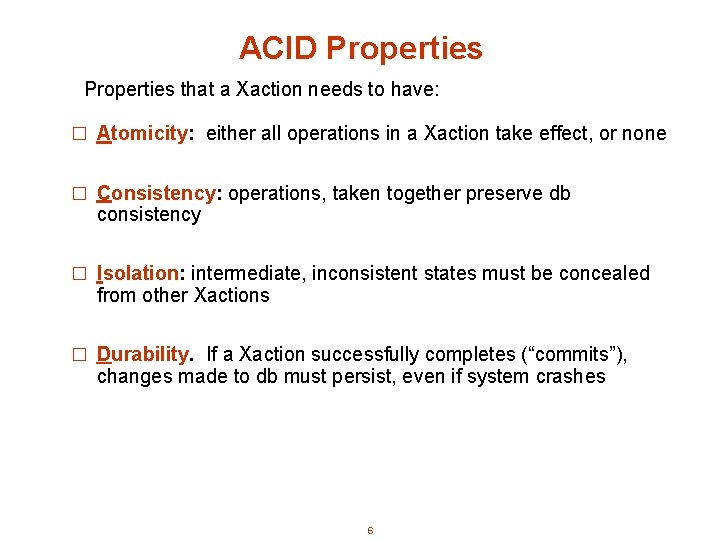 ACID Properties

Properties that a Xaction needs to have:

□ Atomicity: either all operations in a Xaction take effect, or none

□ Consistency: operations, taken together preserve db consistency

□ Isolation: intermediate, inconsistent states must be concealed from other Xactions

□ Durability. If a Xaction successfully completes (“commits”), changes made to db must persist, even if system crashes

6